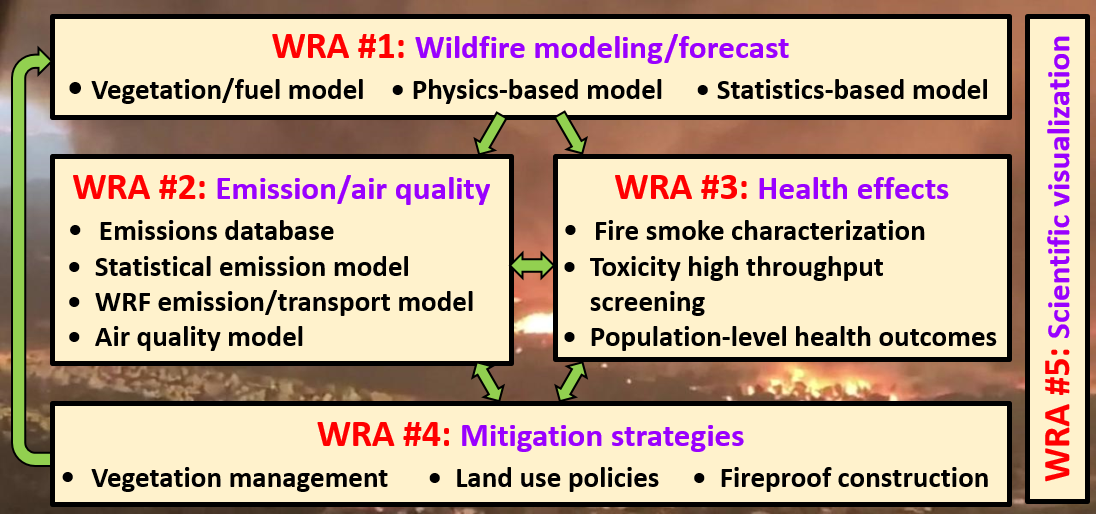 WRA #1: Wildfire modeling/forecast

• Vegetation/fuel model • Physics-based model • Statistics-based model

WRA #2: Emission/air quality

• Emissions database
• Statistical emission model
• WRF emission/transport model
• Air quality model

WRA #3: Health effects

• Fire smoke characterization
• Toxicity high throughput screening
• Population-level health outcomes

WRA #4: Mitigation strategies

• Vegetation management • Land use policies • Fireproof construction

WRA #5: Scientific visualization